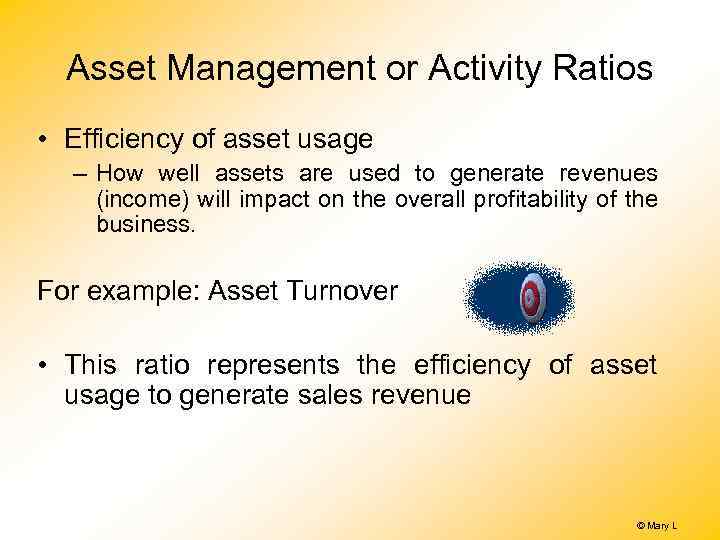 Asset Management or Activity Ratios

• Efficiency of asset usage
– How well assets are used to generate revenues (income) will impact on the overall profitability of the business.

For example: Asset Turnover

• This ratio represents the efficiency of asset usage to generate sales revenue

© Mary L